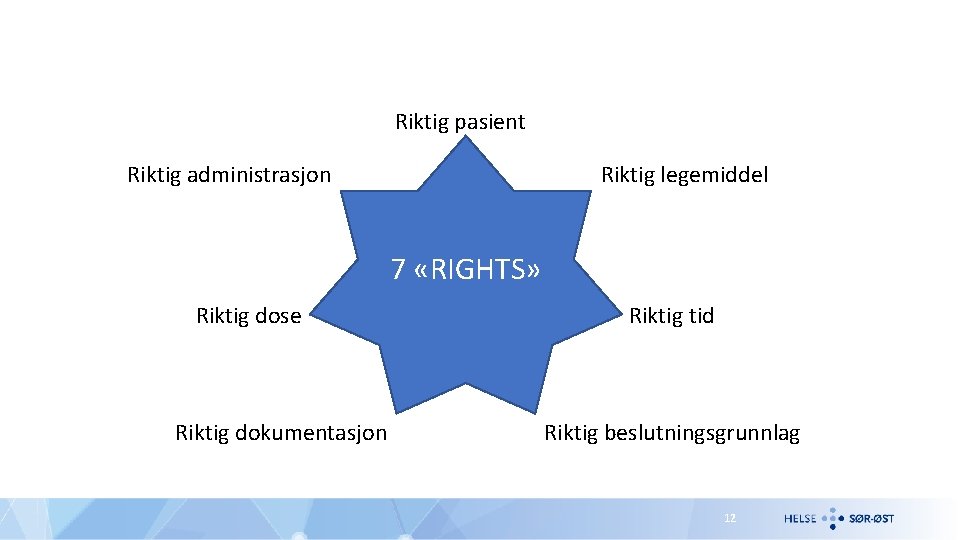 Riktig pasient

Riktig administrasjon

Riktig legemiddel

7 «RIGHTS»

Riktig dose

Riktig tid

Riktig dokumentasjon

Riktig beslutningsgrunnlag

12

HELSE SØR-ØST